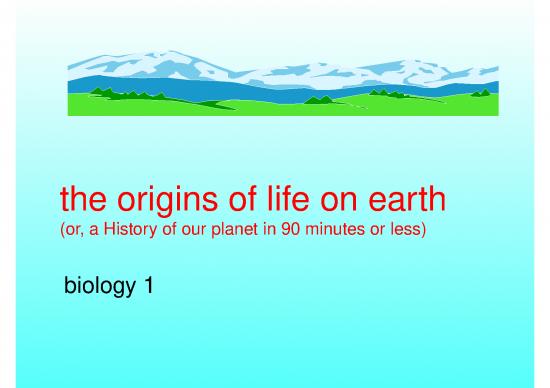 the origins of life on earth
(or, a History of our planet in 90 minutes or less)

biology 1